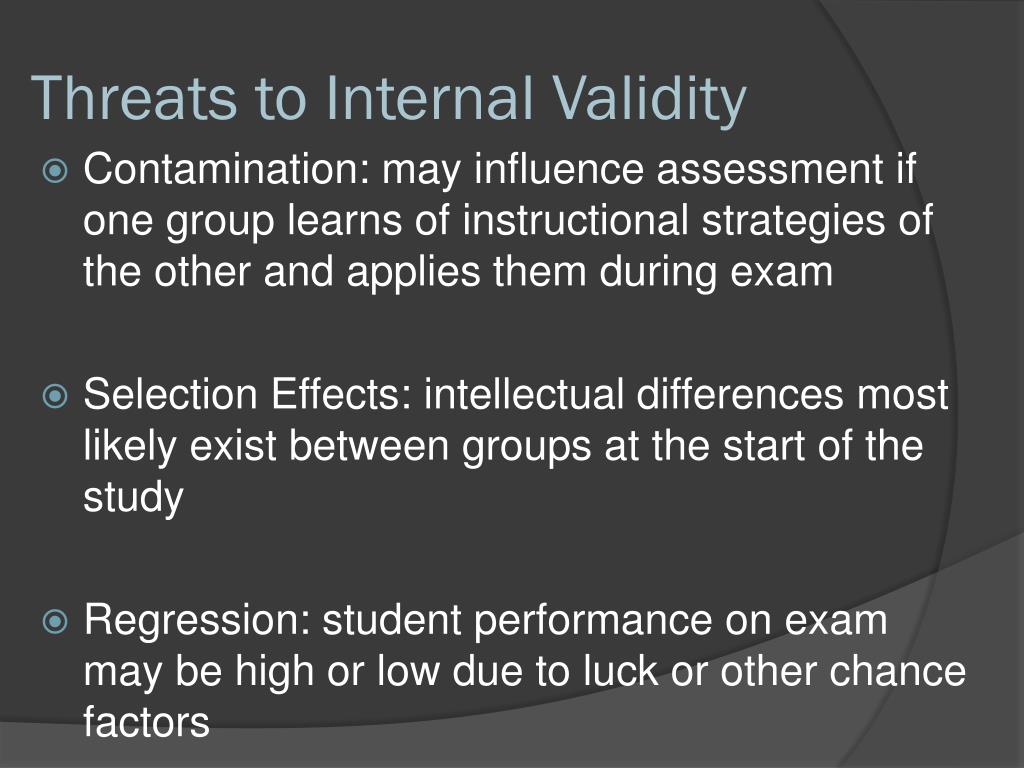 Threats to Internal Validity

Contamination: may influence assessment if one group learns of instructional strategies of the other and applies them during exam

Selection Effects: intellectual differences most likely exist between groups at the start of the study

Regression: student performance on exam may be high or low due to luck or other chance factors